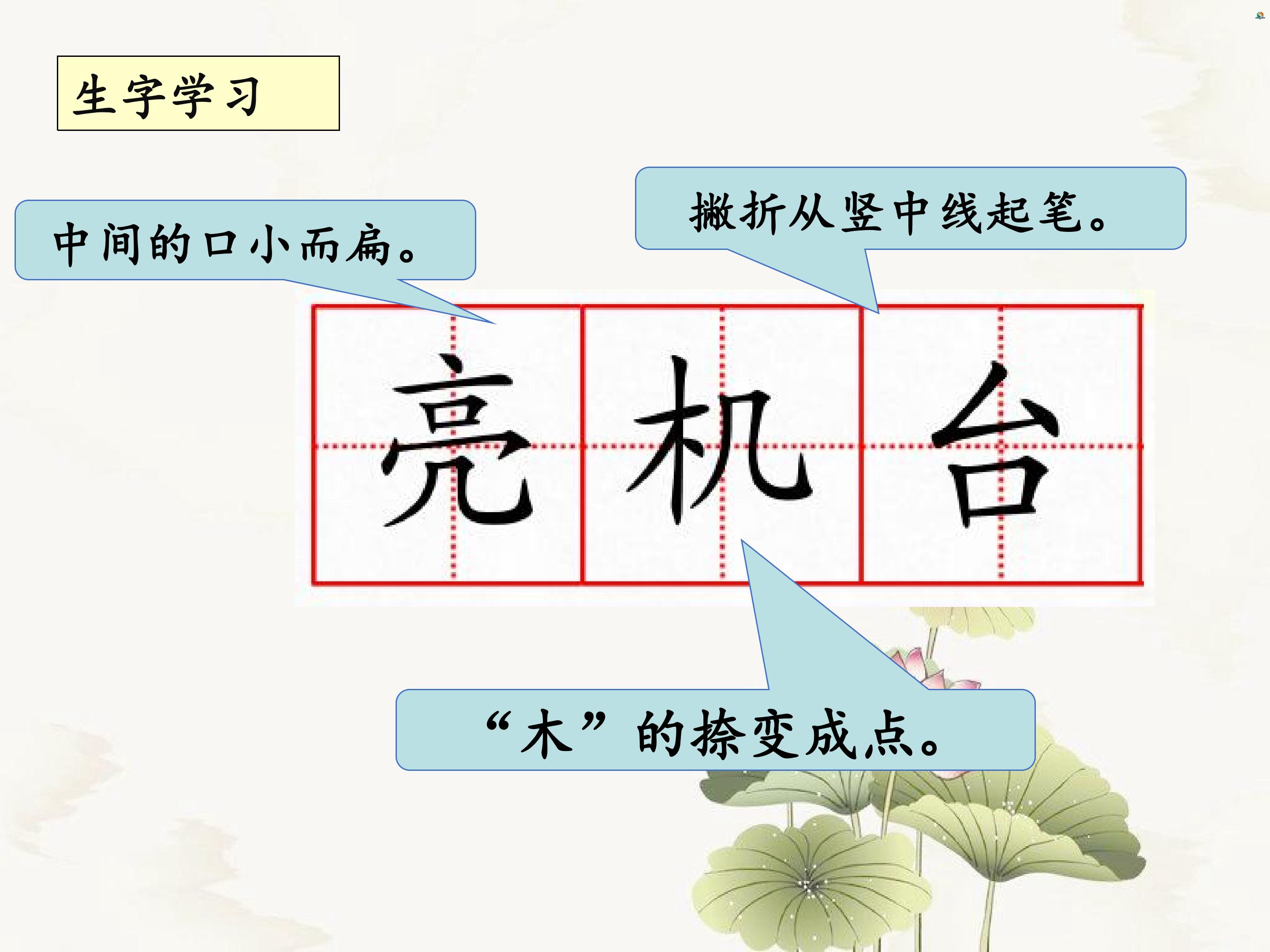 生字学习

中间的口小而扁。

撇折从竖中线起笔。

亮 机 台

“木”的捺变成点。